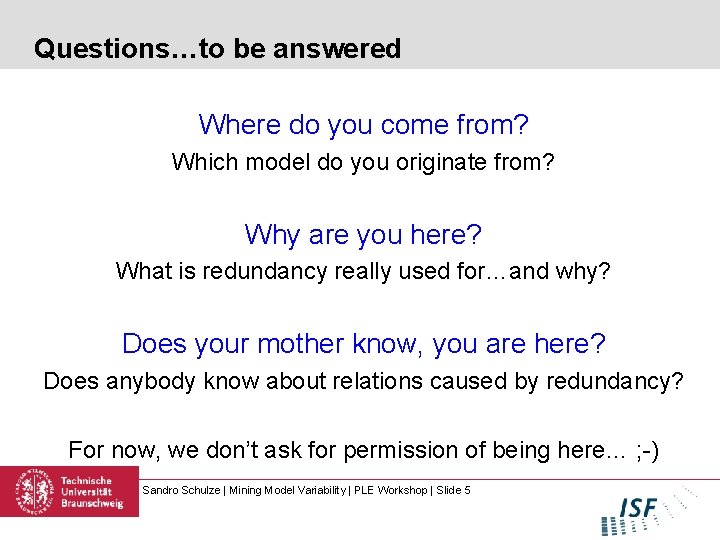 Questions…to be answered

Where do you come from?
Which model do you originate from?

Why are you here?
What is redundancy really used for…and why?

Does your mother know, you are here?
Does anybody know about relations caused by redundancy?

For now, we don't ask for permission of being here… ;-)

Technische Universität Braunschweig

Sandro Schulze | Mining Model Variability | PLE Workshop | Slide 5

ISF